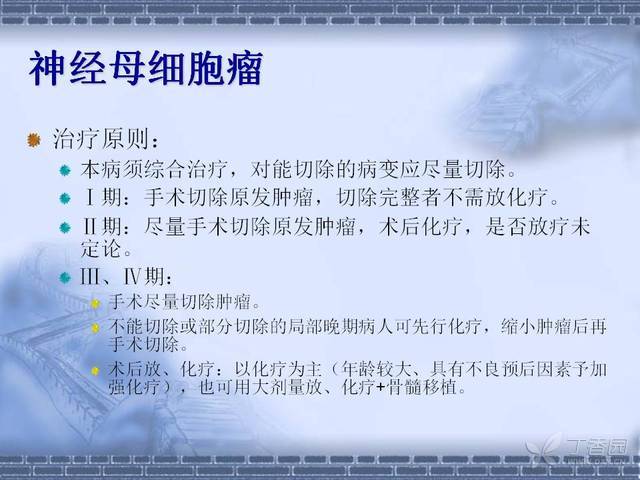 神经母细胞瘤

治疗原则：

本病须综合治疗，对能切除的病变应尽量切除。

Ⅰ期：手术切除原发肿瘤，切除完整者不需放化疗。

Ⅱ期：尽量手术切除原发肿瘤，术后化疗，是否放疗未定论。

Ⅲ、Ⅳ期：

手术尽量切除肿瘤。

不能切除或部分切除的局部晚期病人可先行化疗，缩小肿瘤后再手术切除。

术后放、化疗：以化疗为主（年龄较大、具有不良预后因素予加强化疗），也可用大剂量放、化疗+骨髓移植。

丁香园